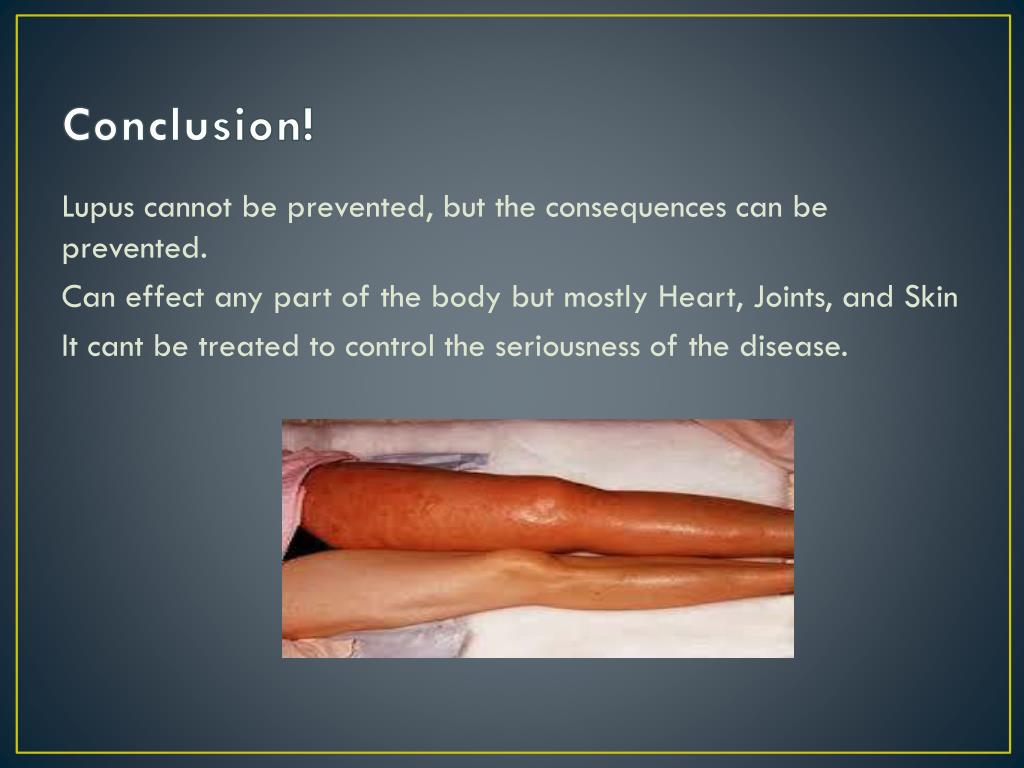 Conclusion!

Lupus cannot be prevented, but the consequences can be prevented.

Can effect any part of the body but mostly Heart, Joints, and Skin

It cant be treated to control the seriousness of the disease.